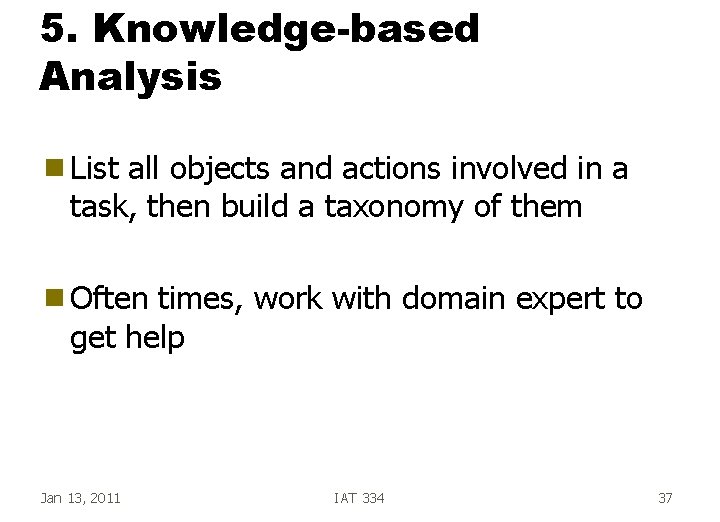 5. Knowledge-based Analysis

List all objects and actions involved in a task, then build a taxonomy of them

Often times, work with domain expert to get help

Jan 13, 2011

IAT 334

37